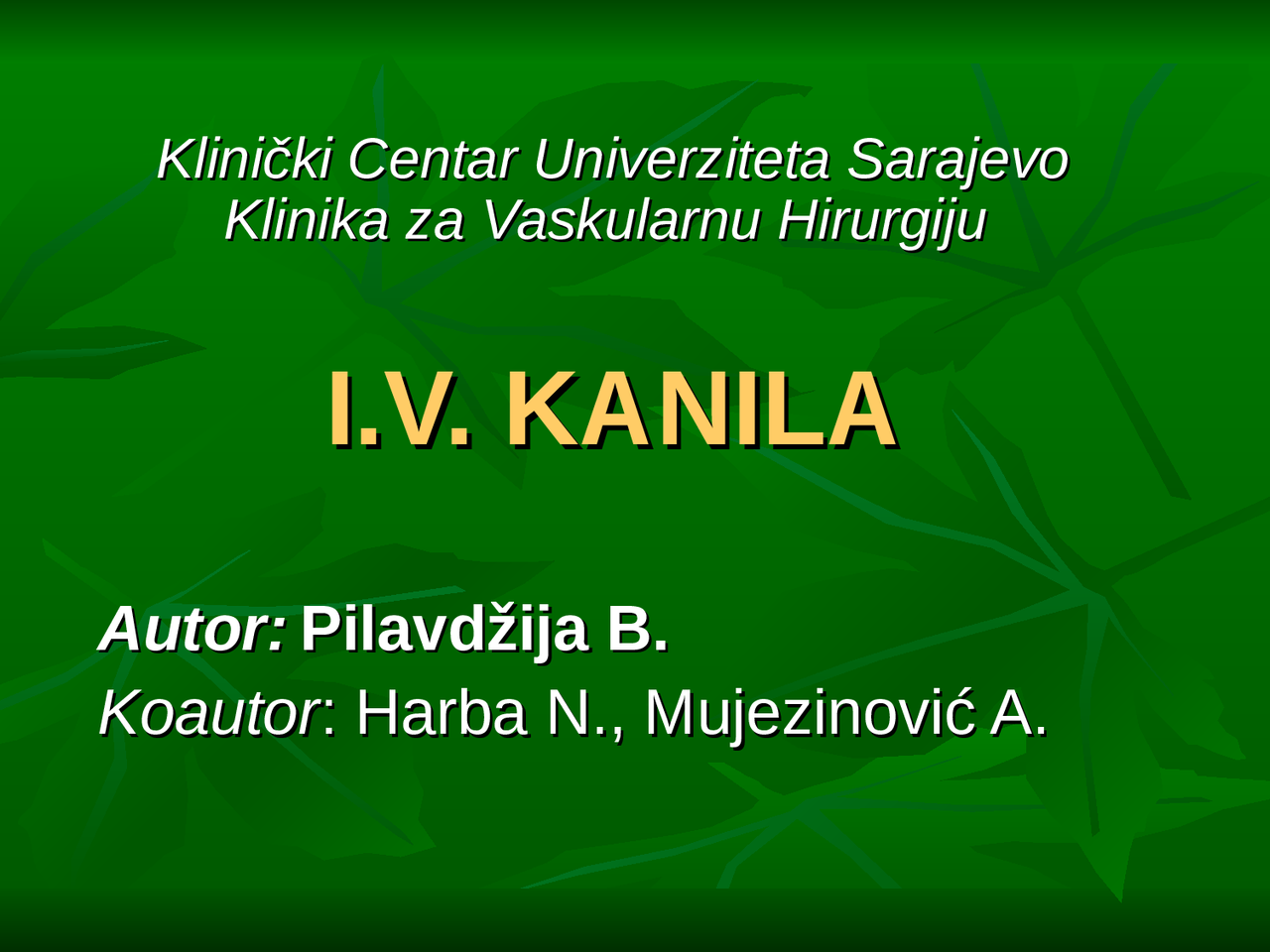 Klinički Centar Univerziteta Sarajevo
Klinika za Vaskularnu Hirurgiju

I.V. KANILA

Autor: Pilavdžija B.
Koautor: Harba N., Mujezinović A.